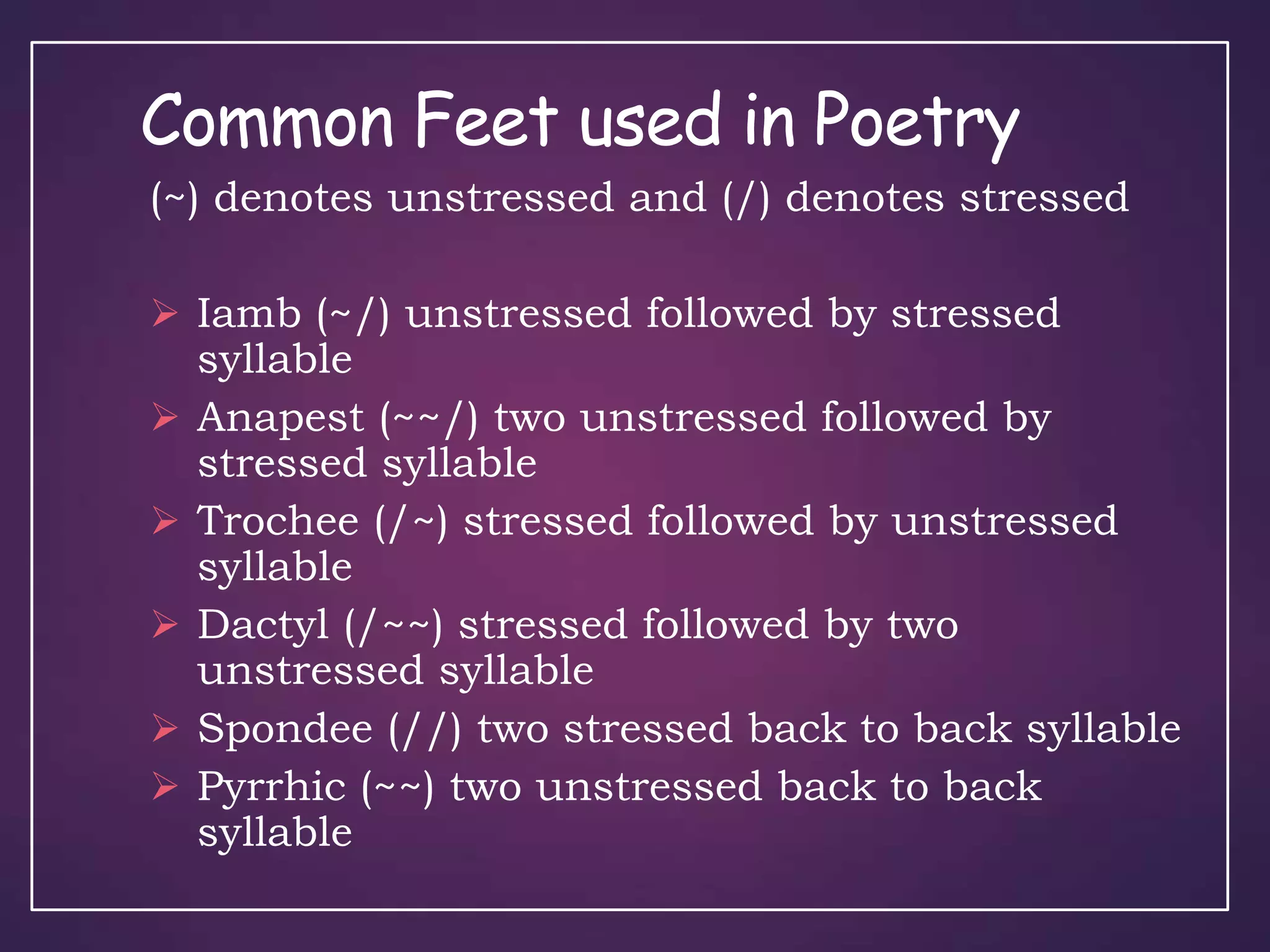 Common Feet used in Poetry

(~) denotes unstressed and (/) denotes stressed

➢ Iamb (~/) unstressed followed by stressed syllable
➢ Anapest (~~/) two unstressed followed by stressed syllable
➢ Trochee (/~) stressed followed by unstressed syllable
➢ Dactyl (/~~) stressed followed by two unstressed syllable
➢ Spondee (//) two stressed back to back syllable
➢ Pyrrhic (~~) two unstressed back to back syllable